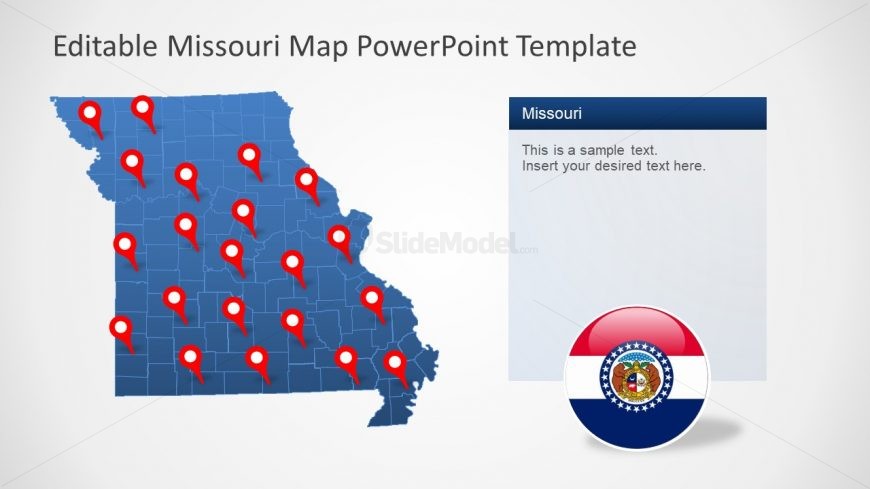 Editable Missouri Map PowerPoint Template

Missouri

This is a sample text.
Insert your desired text here.

SlideModel.com